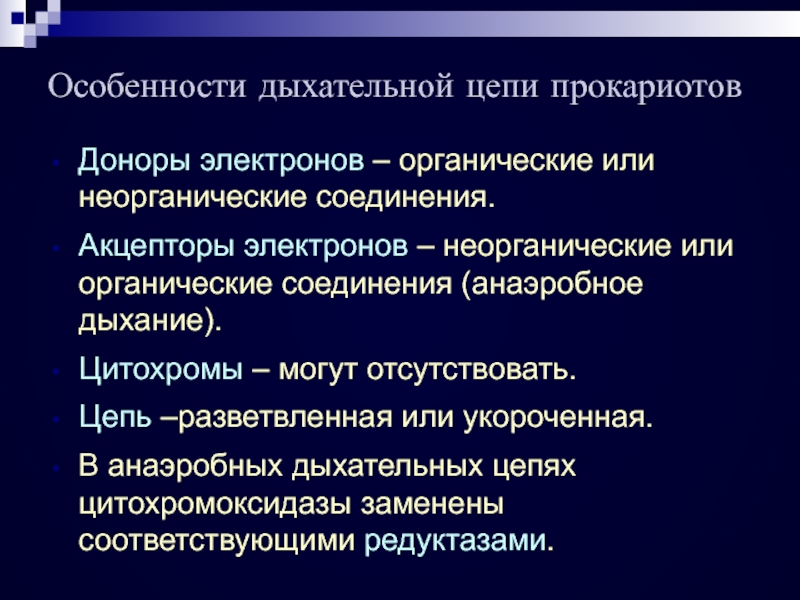 Особенности дыхательной цепи прокариотов

- Доноры электронов – органические или неорганические соединения.
- Акцепторы электронов – неорганические или органические соединения (анаэробное дыхание).
- Цитохромы – могут отсутствовать.
- Цепь –разветвленная или укороченная.
- В анаэробных дыхательных цепях цитохромоксидазы заменены соответствующими редуктазами.